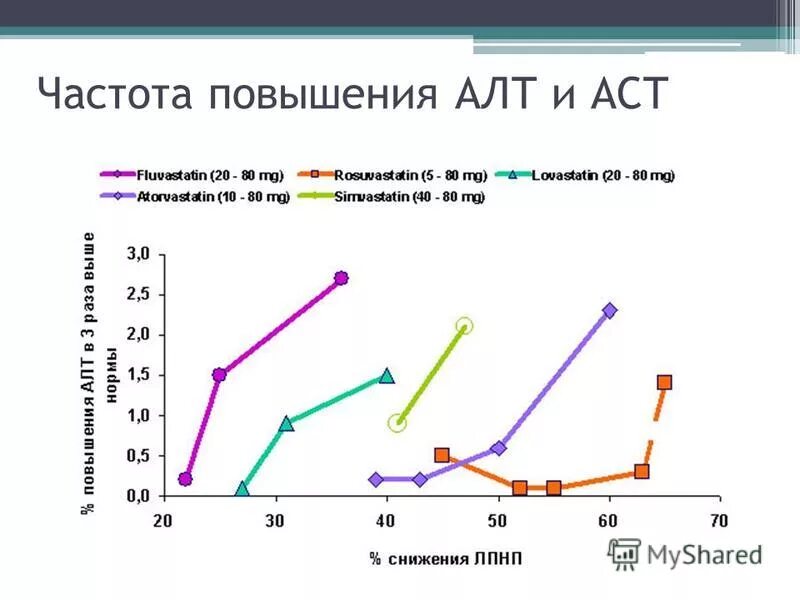 Частота повышения АЛТ и АСТ

Fluvastatin (20 - 80 mg)
Rosuvastatin (5 - 80 mg)
Lovastatin (20 - 80 mg)
Atorvastatin (10 - 80 mg)
Simvastatin (40 - 80 mg)

% повышения АЛТ в 3 раза выше нормы

3,0
2,5
2,0
1,5
1,0
0,5
0,0

20
30
40
50
60
70

% снижения ЛПНП

MyShared